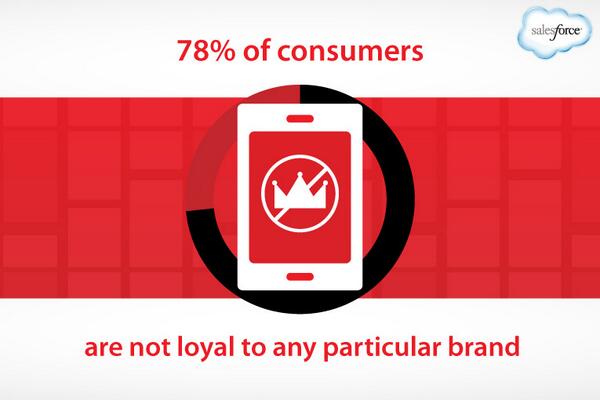 salesforce

78% of consumers

are not loyal to any particular brand